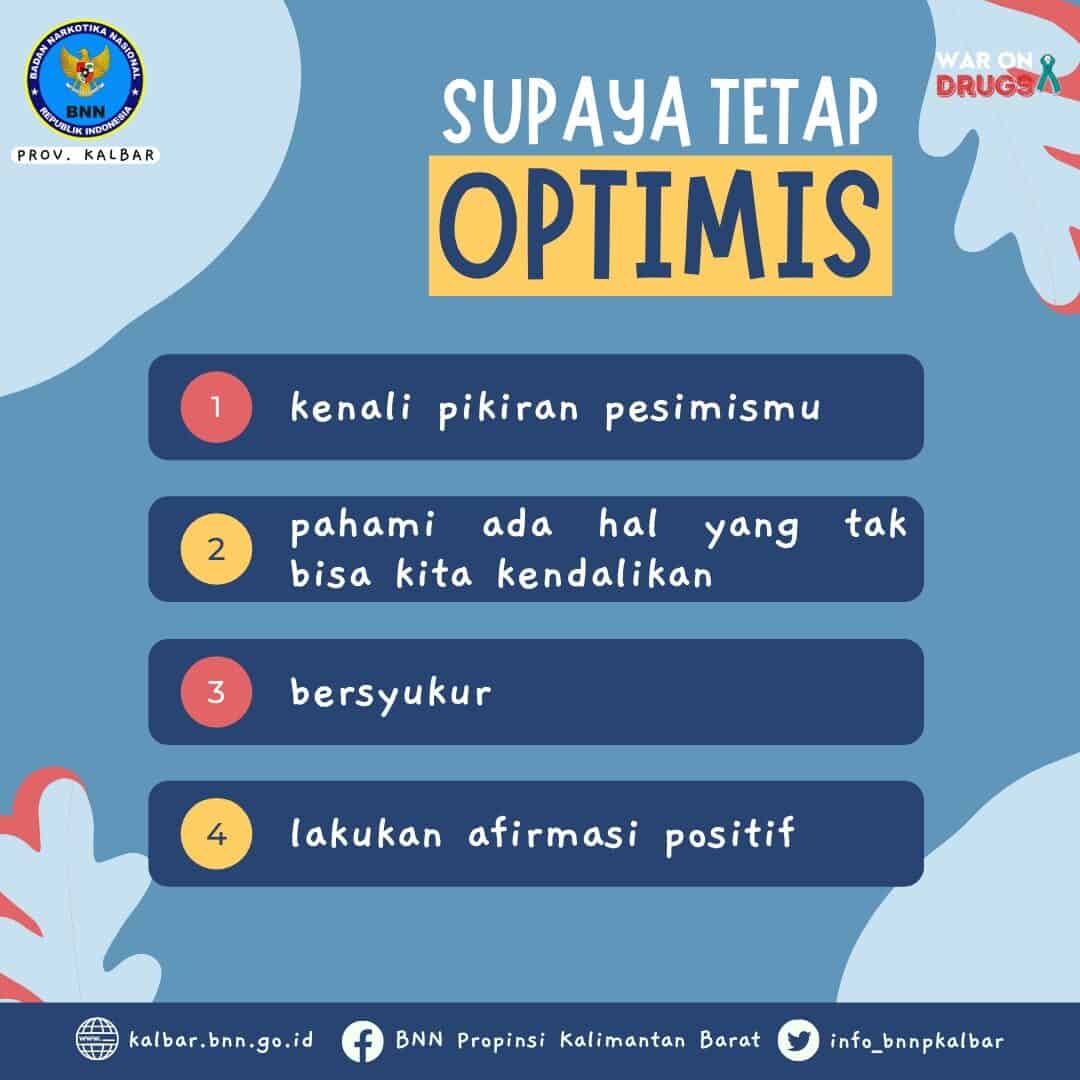 BADAN NARKOTIKA NASIONAL
BNN
REPUBLIK INDONESIA
PROV. KALBAR

WAR ON DRUGS

SUPAYA TETAP
OPTIMIS

1 kenali pikiran pesimismu

2 pahami ada hal yang tak bisa kita kendalikan

3 bersyukur

4 lakukan afirmasi positif

kalbar.bnn.go.id BNN Propinsi Kalimantan Barat info_bnnpkalbar